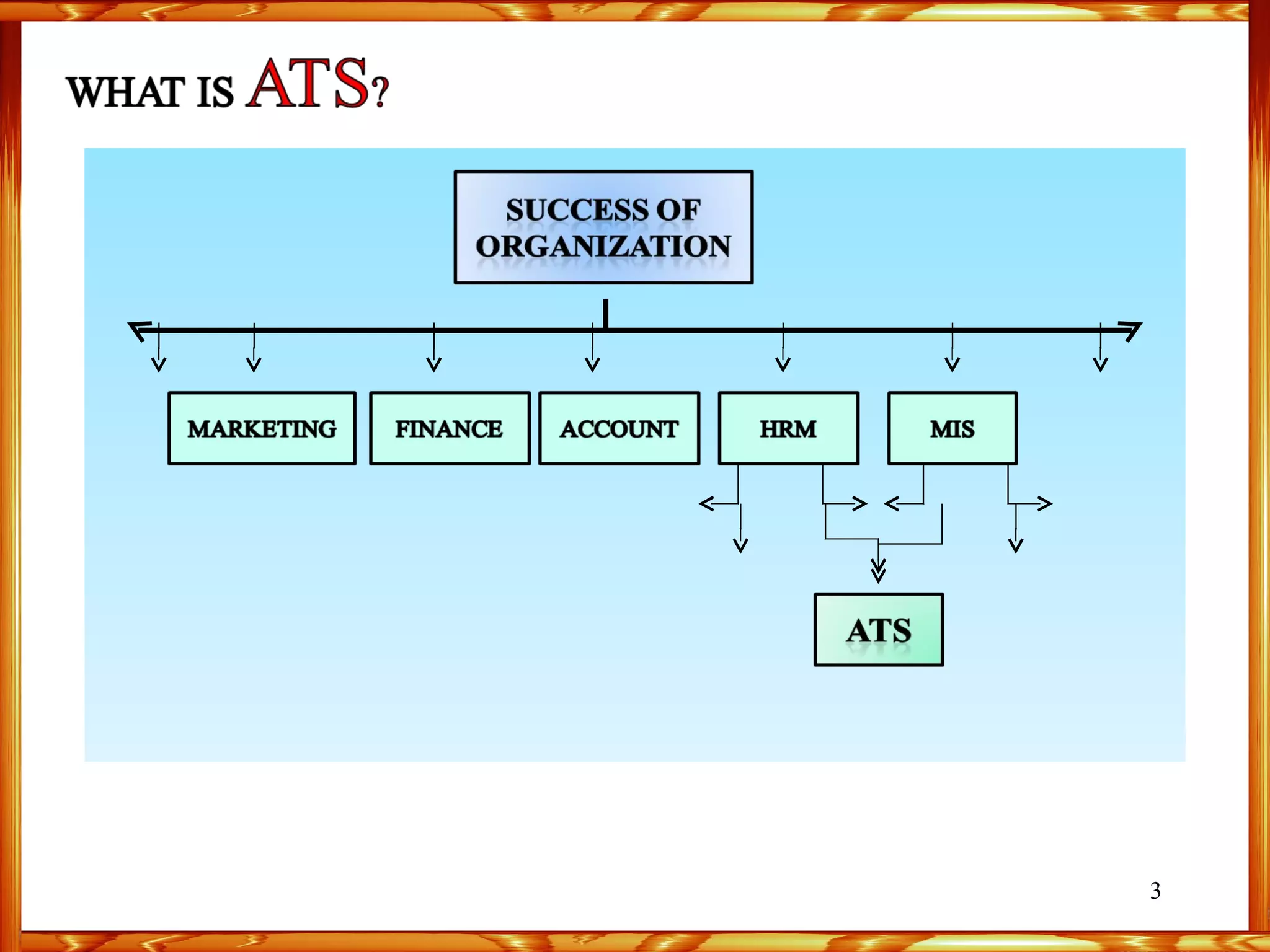 WHAT IS ATS?

SUCCESS OF ORGANIZATION

MARKETING

FINANCE

ACCOUNT

HRM

MIS

ATS

3